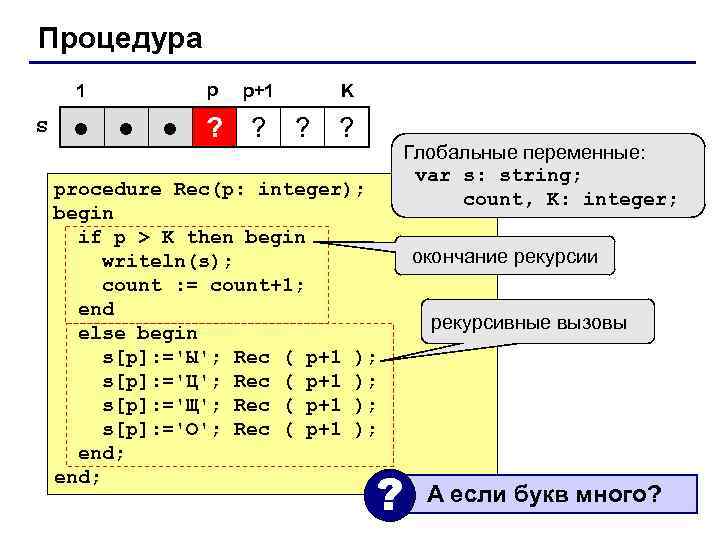 Процедура

1 p p+1 K

s ● ● ● ? ? ? ?

Глобальные переменные:
var s: string;
count, K: integer;

procedure Rec(p: integer);
begin
if p > K then begin
writeln(s);
count := count+1;
end
else begin
s[p]:='Ы'; Rec ( p+1 );
s[p]:='Ц'; Rec ( p+1 );
s[p]:='Щ'; Rec ( p+1 );
s[p]:='О'; Rec ( p+1 );
end;
end;

окончание рекурсии

рекурсивные вызовы

?

А если букв много?